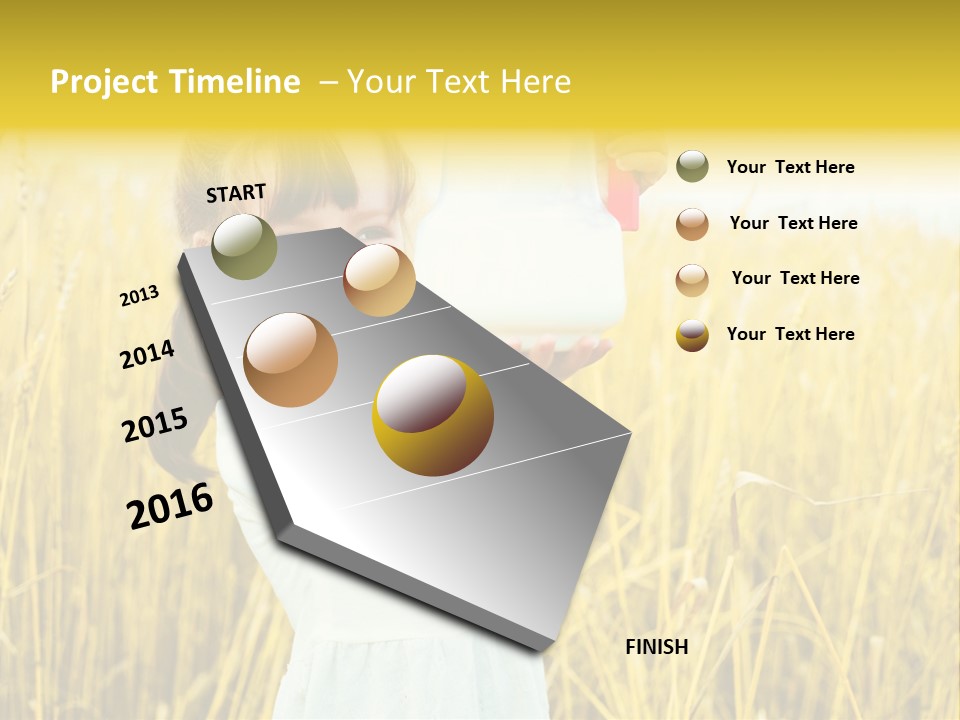 Project Timeline – Your Text Here

START

2013

2014

2015

2016

FINISH

Your Text Here

Your Text Here

Your Text Here

Your Text Here